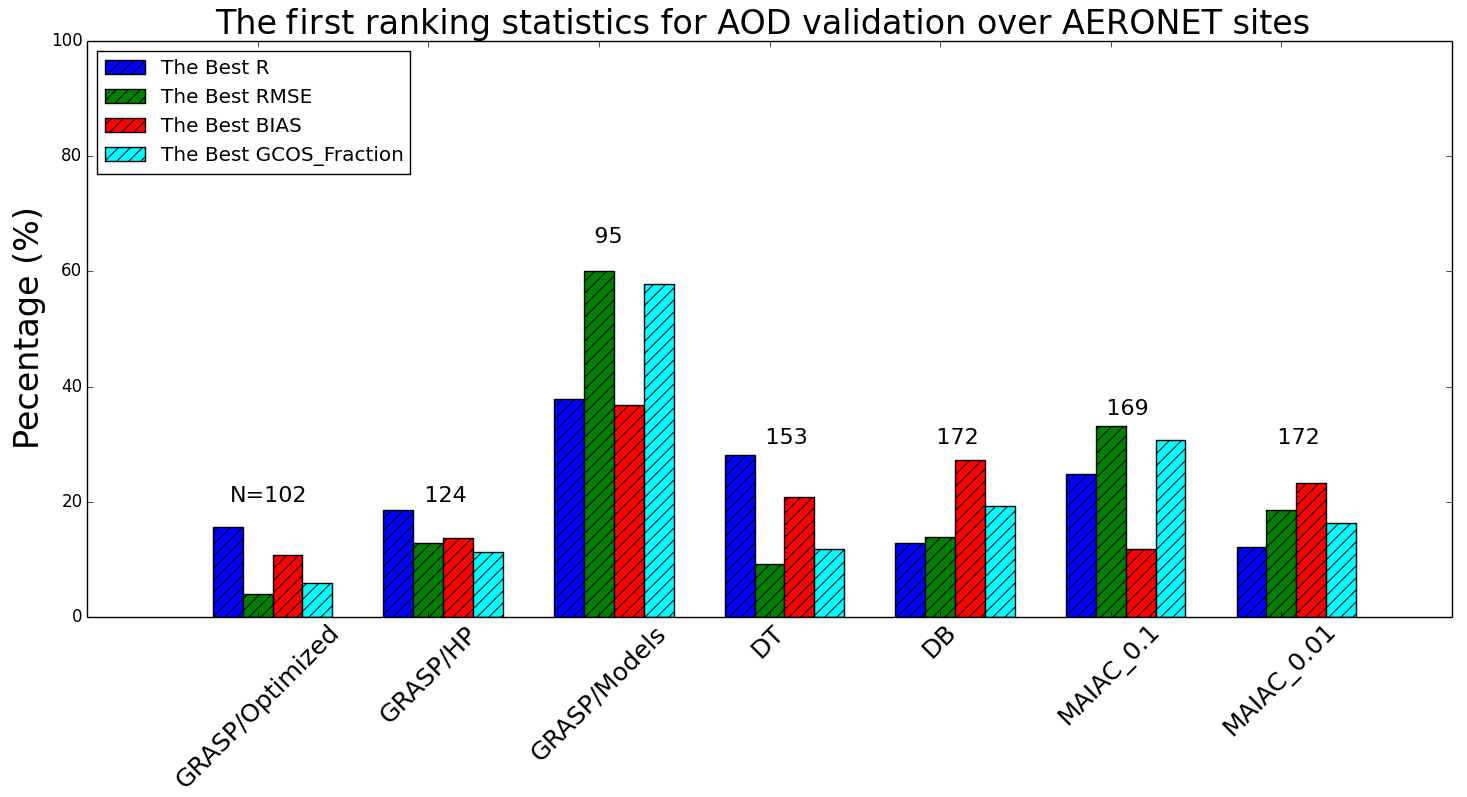 The first ranking statistics for AOD validation over AERONET sites

The Best R
The Best RMSE
The Best BIAS
The Best GCOS_Fraction

Pecentage (%)

100
80
60
40
20
0

N=102
124
95
153
172
169
172

GRASP/Optimized
GRASP/HP
GRASP/Models
DT
DB
MAIAC_0.1
MAIAC_0.01